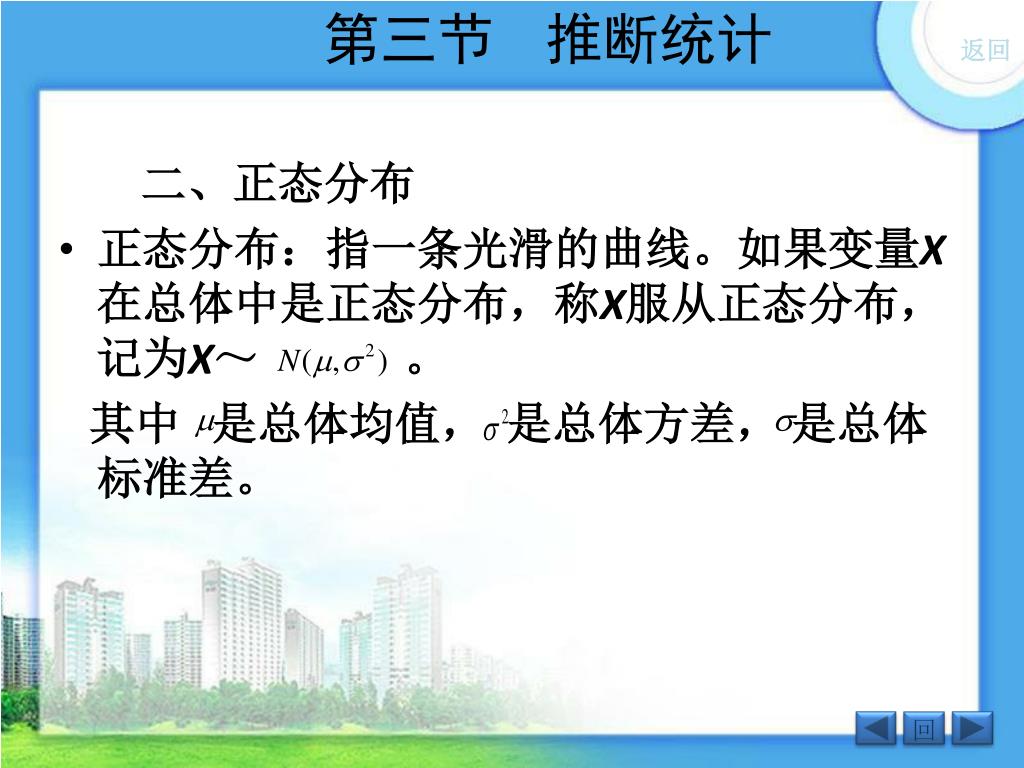 第三节　推断统计

返回

二、正态分布

• 正态分布：指一条光滑的曲线。如果变量X在总体中是正态分布，称X服从正态分布，记为X～ $N(\mu,\sigma^2)$ 。

其中 $\mu$是总体均值，$\sigma^2$是总体方差，$\sigma$是总体标准差。

回